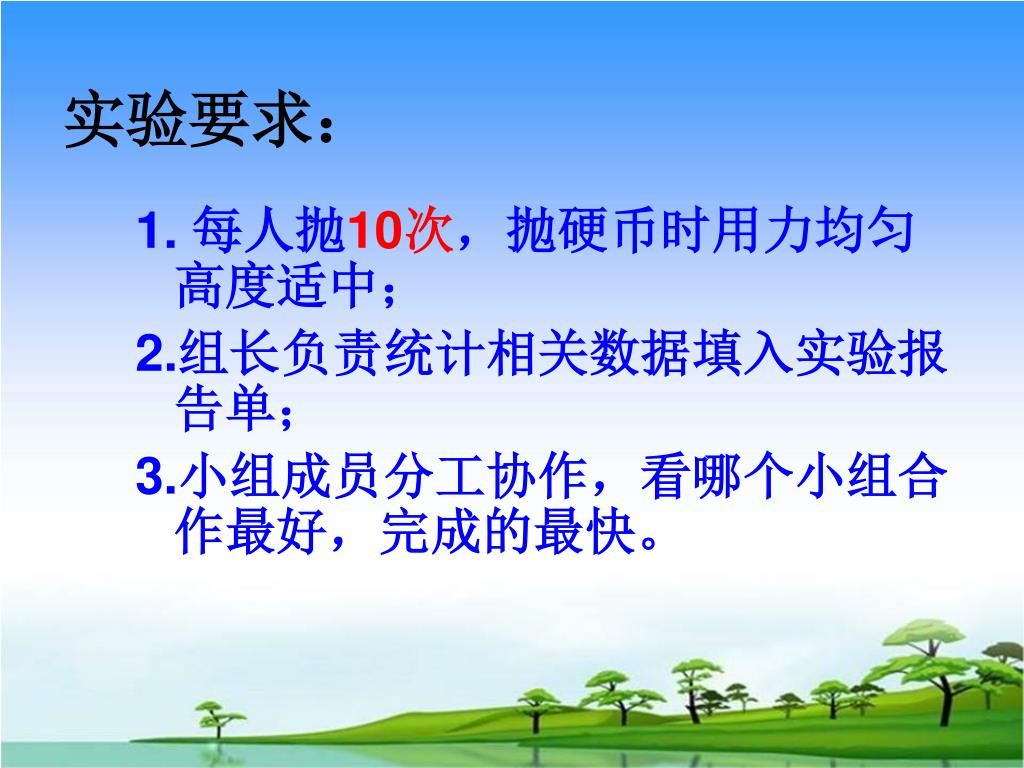 实验要求：

1. 每人抛10次，抛硬币时用力均匀高度适中；

2.组长负责统计相关数据填入实验报告单；

3.小组成员分工协作，看哪个小组合作最好，完成的最快。